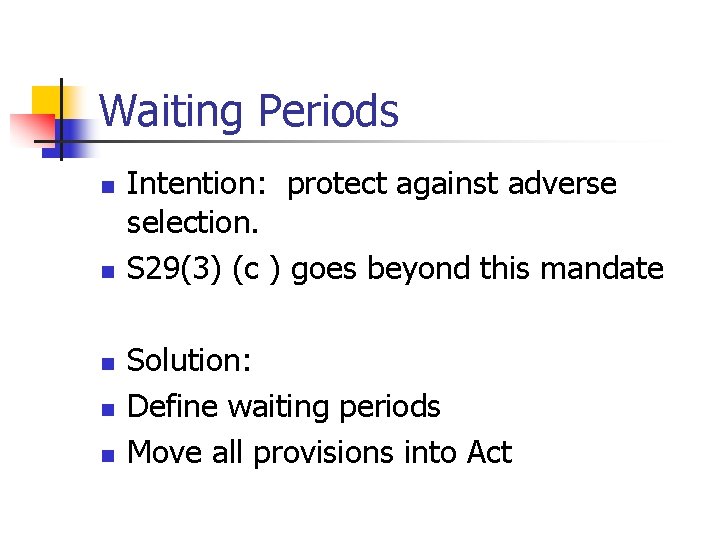 Waiting Periods

- Intention:  protect against adverse selection.
- S29(3) (c ) goes beyond this mandate

- Solution:
- Define waiting periods
- Move all provisions into Act